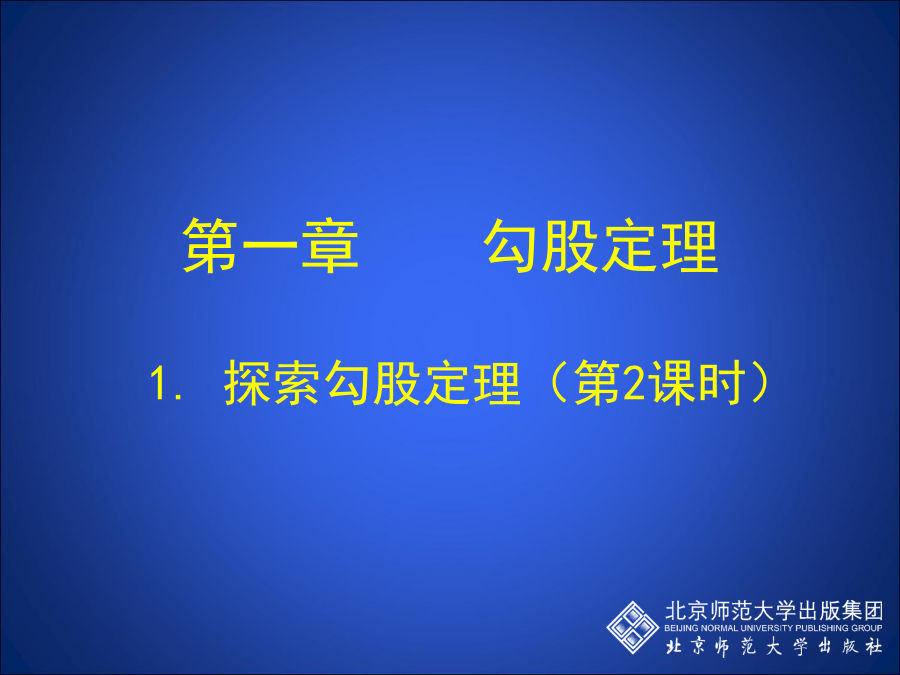 第一章　　勾股定理

1. 探索勾股定理（第2课时）

北京师范大学出版集团
BEIJING NORMAL UNIVERSITY PUBLISHING GROUP
北京师范大学出版社